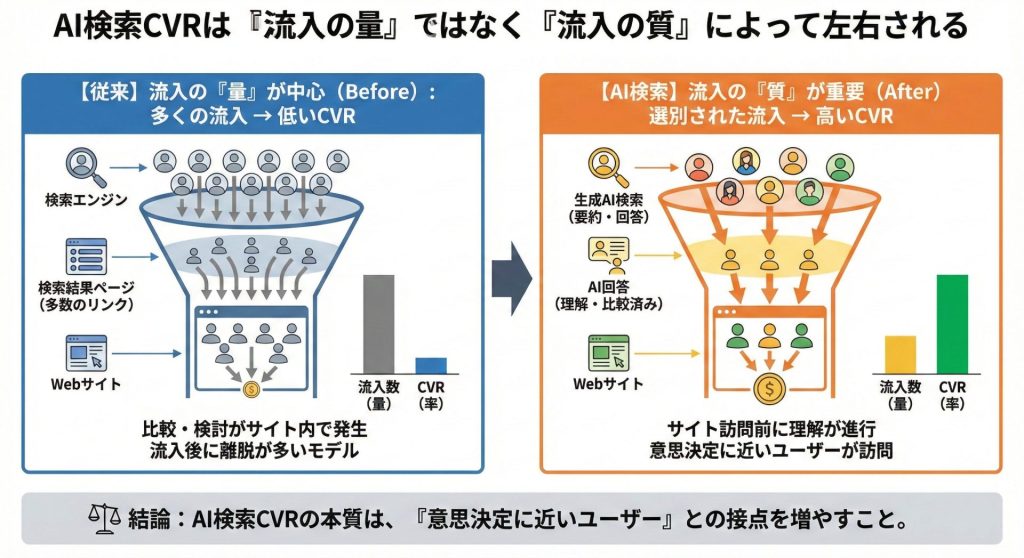 AI検索CVRは『流入の量』ではなく『流入の質』によって左右される

【従来】流入の『量』が中心（Before）：
多くの流入 → 低いCVR

検索エンジン

検索結果ページ
（多数のリンク）

Webサイト

流入数
（量）

CVR
（率）

比較・検討がサイト内で発生
流入後に離脱が多いモデル

【AI検索】流入の『質』が重要（After）
選別された流入 → 高いCVR

生成AI検索
（要約・回答）

AI回答
（理解・比較済み）

Webサイト

流入数
（量）

CVR
（率）

サイト訪問前に理解が進行
意思決定に近いユーザーが訪問

結論：AI検索CVRの本質は、『意思決定に近いユーザー』との接点を増やすこと。